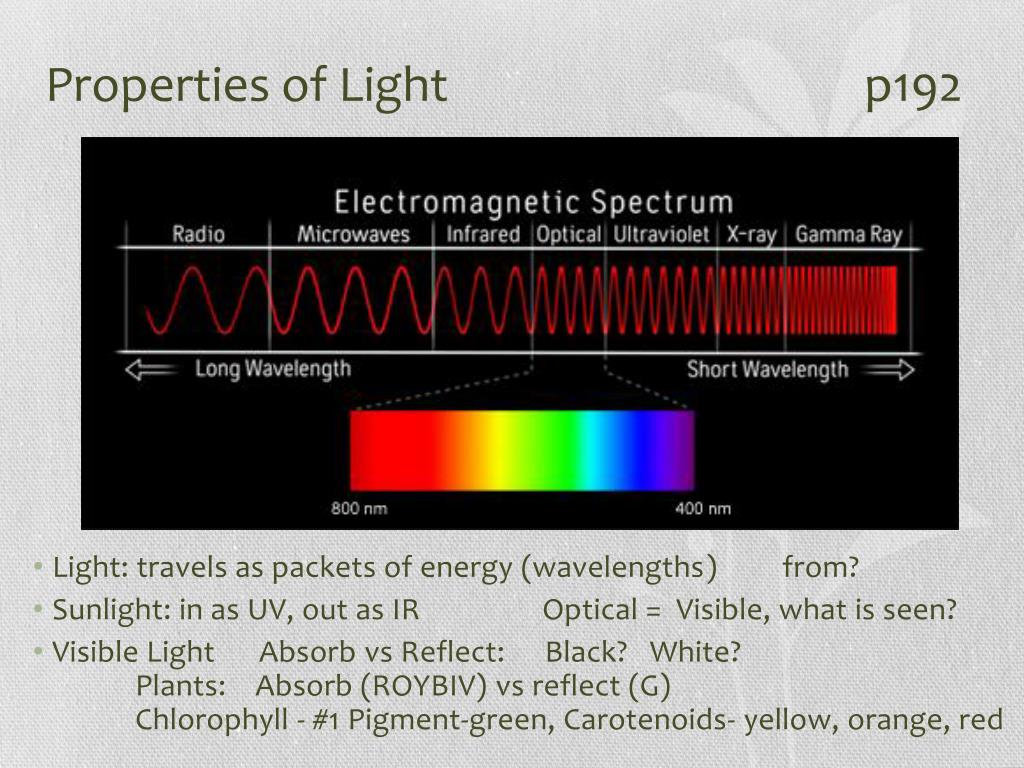 Properties of Light p192

Electromagnetic Spectrum

Radio Microwaves Infrared Optical Ultraviolet X-ray Gamma Ray

Long Wavelength Short Wavelength

800 nm 400 nm

• Light: travels as packets of energy (wavelengths) from?
• Sunlight: in as UV, out as IR Optical = Visible, what is seen?
• Visible Light Absorb vs Reflect: Black? White?
Plants: Absorb (ROYBIV) vs reflect (G)
Chlorophyll - #1 Pigment-green, Carotenoids- yellow, orange, red